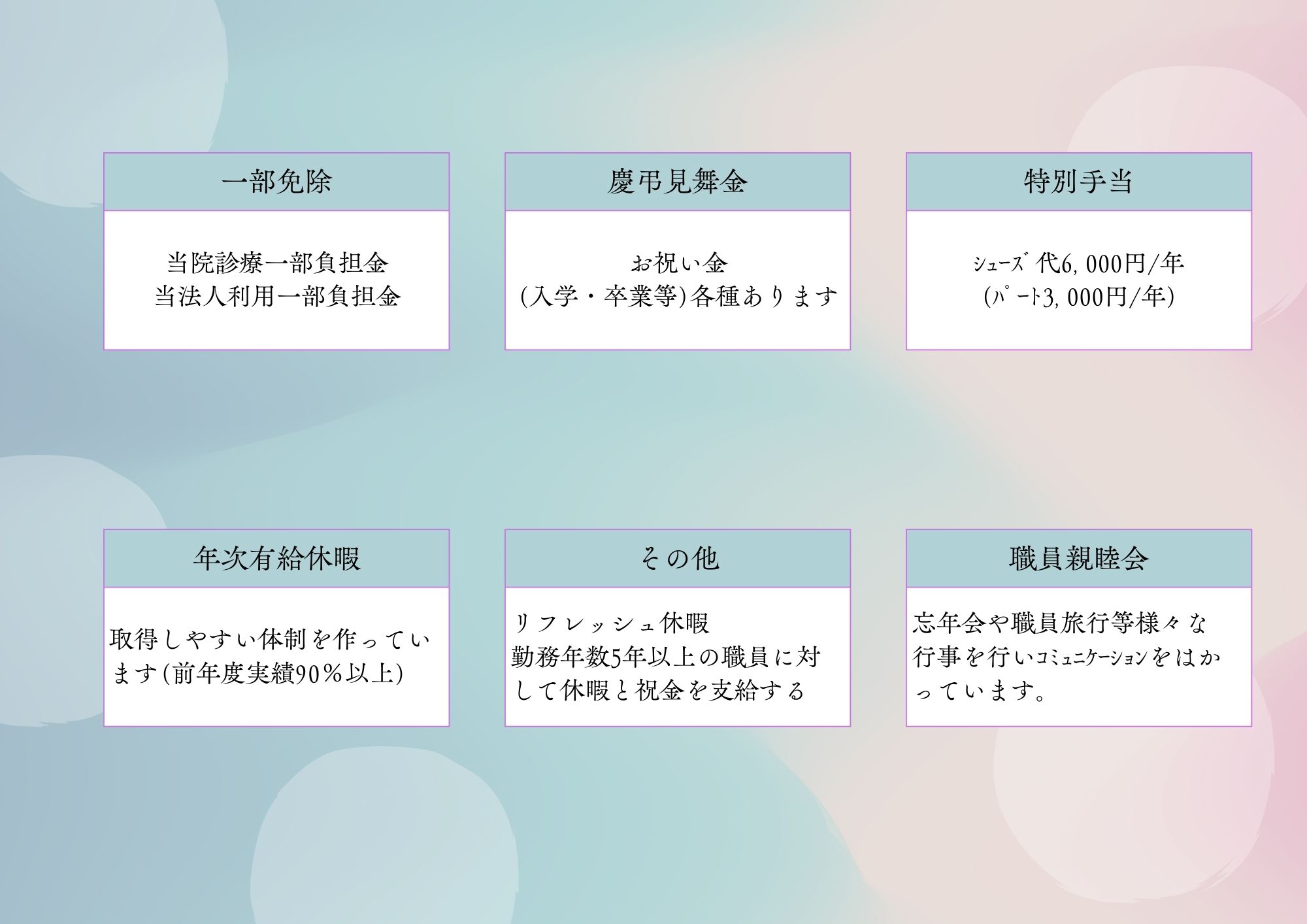 一部免除

当院診療一部負担金
当法人利用一部負担金

慶弔見舞金

お祝い金
(入学・卒業等)各種あります

特別手当

ｼｭｰｽﾞ代6,000円/年
(ﾊﾟｰﾄ3,000円/年)

年次有給休暇

取得しやすい体制を作っています(前年度実績90％以上)

その他

リフレッシュ休暇
勤務年数5年以上の職員に対して休暇と祝金を支給する

職員親睦会

忘年会や職員旅行等様々な行事を行いｺﾐｭﾆｹｰｼｮﾝをはかっています。